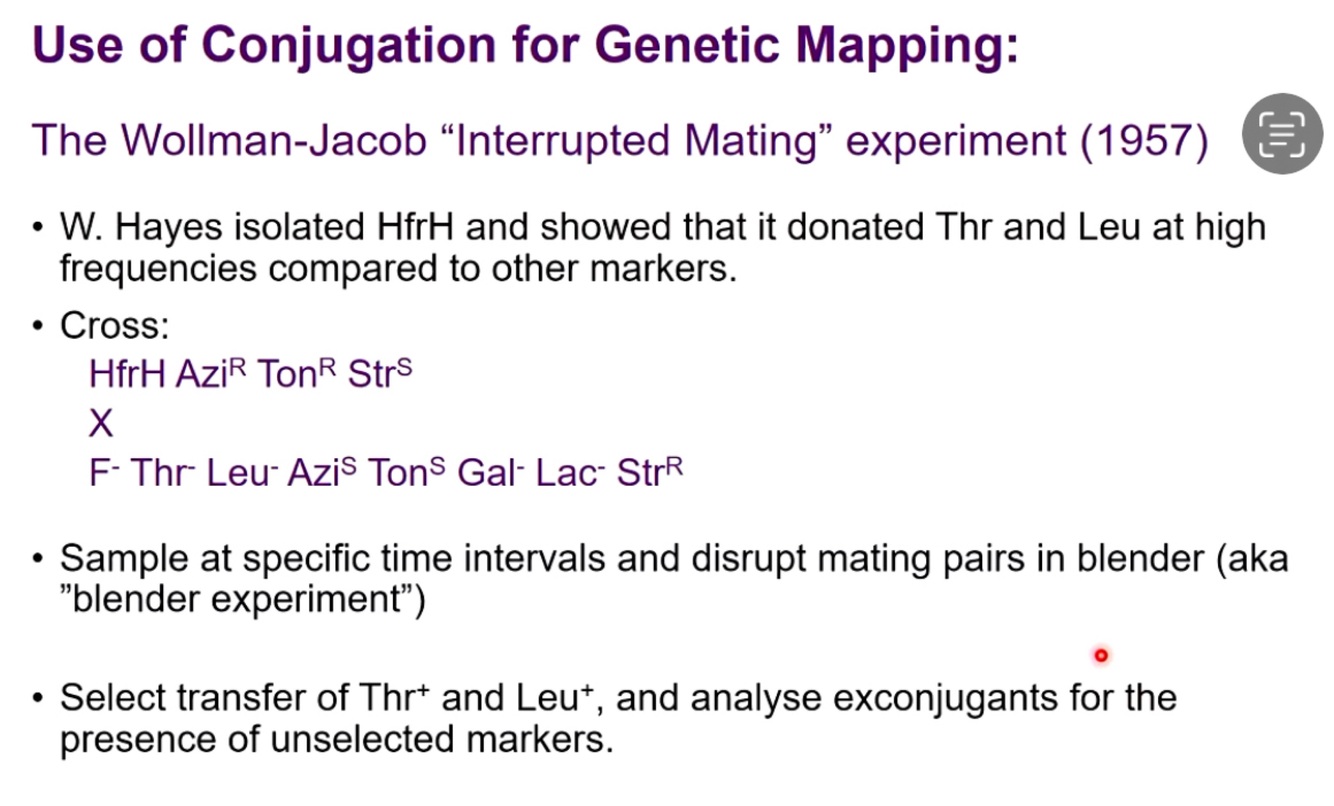 Use of Conjugation for Genetic Mapping:

The Wollman-Jacob “Interrupted Mating” experiment (1957)

• W. Hayes isolated HfrH and showed that it donated Thr and Leu at high frequencies compared to other markers.

• Cross:
HfrH Azi$^R$ Ton$^R$ Str$^S$
X
F$^-$ Thr$^-$ Leu$^-$ Azi$^S$ Ton$^S$ Gal$^-$ Lac$^-$ Str$^R$

• Sample at specific time intervals and disrupt mating pairs in blender (aka ”blender experiment”)

• Select transfer of Thr$^+$ and Leu$^+$, and analyse exconjugants for the presence of unselected markers.